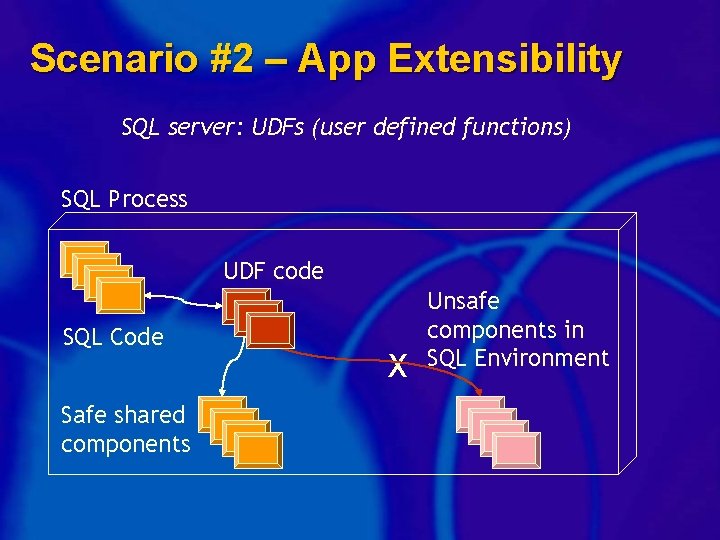 Scenario #2 – App Extensibility

SQL server: UDFs (user defined functions)

SQL Process

UDF code

SQL Code

Unsafe components in SQL Environment

X

Safe shared components